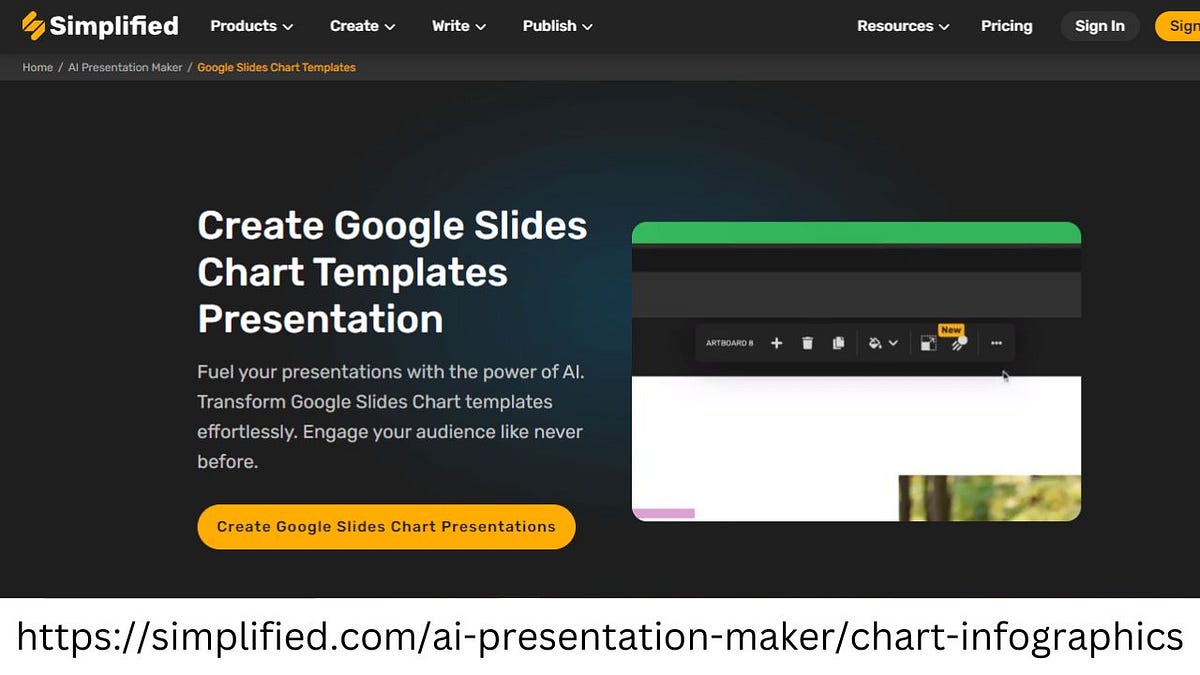 Simplified Products Create Write Publish Resources Pricing Sign In Sign

Home / AI Presentation Maker / Google Slides Chart Templates

Create Google Slides Chart Templates Presentation

Fuel your presentations with the power of AI. Transform Google Slides Chart templates effortlessly. Engage your audience like never before.

Create Google Slides Chart Presentations

ARTBOARD 8

New

https://simplified.com/ai-presentation-maker/chart-infographics